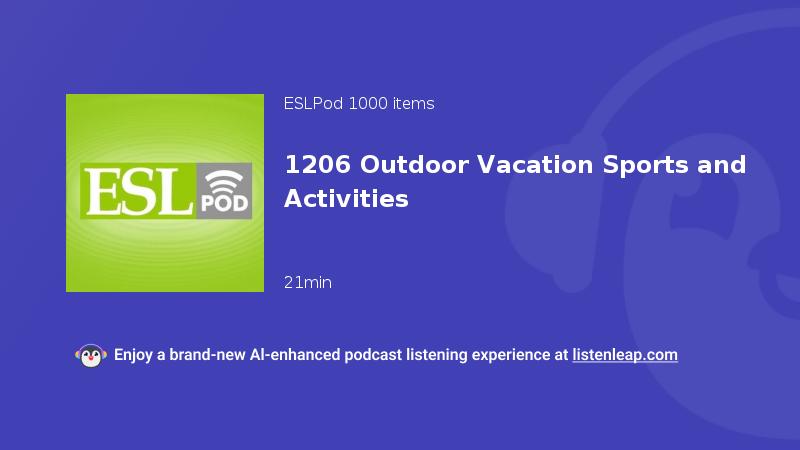 ESL POD

ESLPod 1000 items

1206 Outdoor Vacation Sports and Activities

21min

Enjoy a brand-new AI-enhanced podcast listening experience at listenleap.com